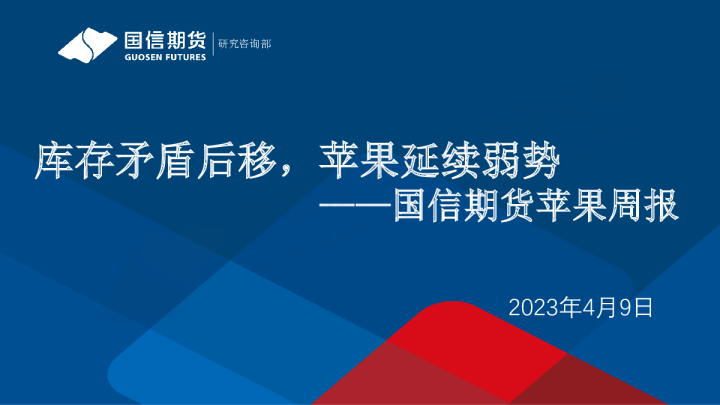 国信期货
GUOSEN FUTURES
研究咨询部

库存矛盾后移，苹果延续弱势
——国信期货苹果周报

2023年4月9日